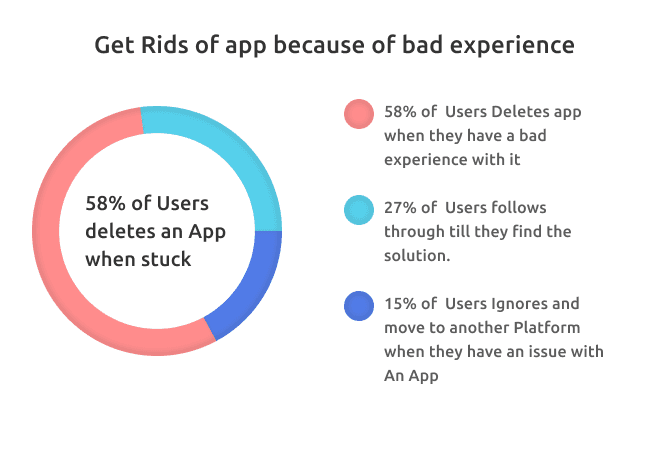 Get Rids of app because of bad experience

58% of Users deletes an App when stuck

58% of Users Deletes app when they have a bad experience with it

27% of Users follows through till they find the solution.

15% of Users Ignores and move to another Platform when they have an issue with An App